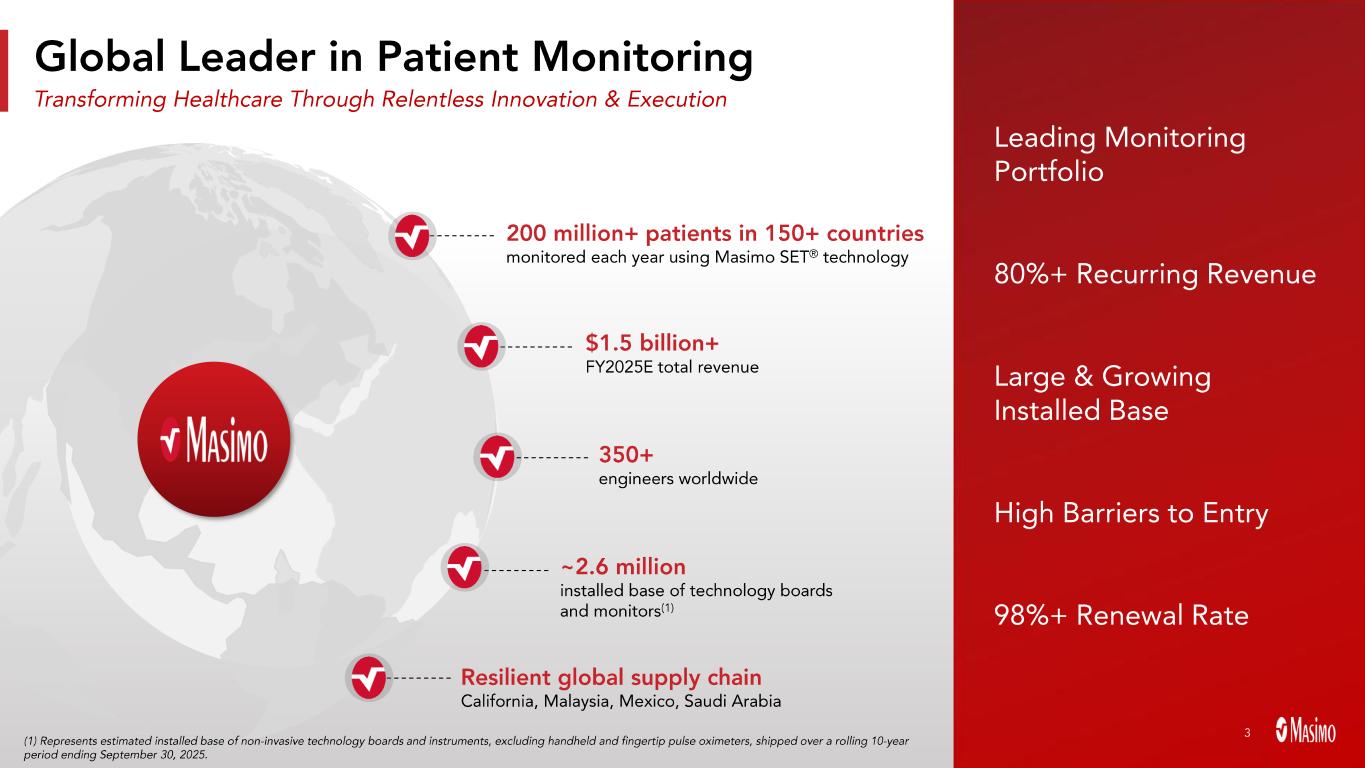 Global Leader in Patient Monitoring

Transforming Healthcare Through Relentless Innovation & Execution

MASIMO

200 million+ patients in 150+ countries
monitored each year using Masimo SET® technology

$1.5 billion+
FY2025E total revenue

350+
engineers worldwide

~2.6 million
installed base of technology boards and monitors$^{(1)}$

Resilient global supply chain
California, Malaysia, Mexico, Saudi Arabia

Leading Monitoring Portfolio

80%+ Recurring Revenue

Large & Growing Installed Base

High Barriers to Entry

98%+ Renewal Rate

(1) Represents estimated installed base of non-invasive technology boards and instruments, excluding handheld and fingertip pulse oximeters, shipped over a rolling 10-year period ending September 30, 2025.

3

MASIMO